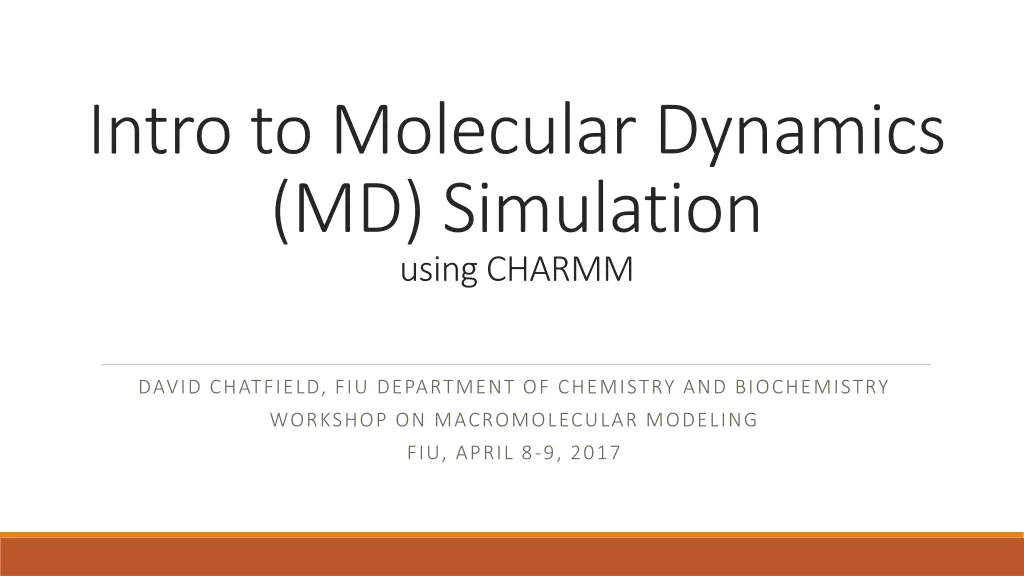 Intro to Molecular Dynamics (MD) Simulation
using CHARMM

DAVID CHATFIELD, FIU DEPARTMENT OF CHEMISTRY AND BIOCHEMISTRY
WORKSHOP ON MACROMOLECULAR MODELING
FIU, APRIL 8-9, 2017